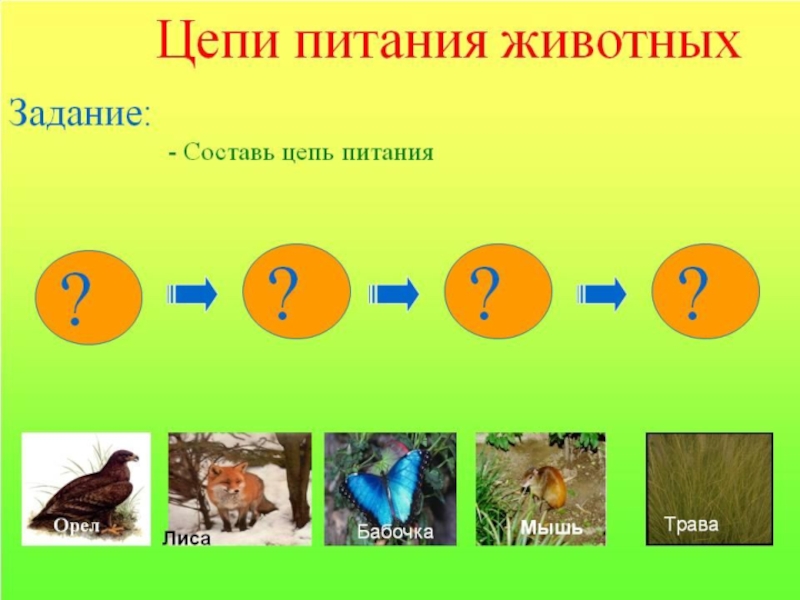 Цепи питания животных

Задание:

- Составь цепь питания

?

?

?

?

Орел

Лиса

Бабочка

Мышь

Трава